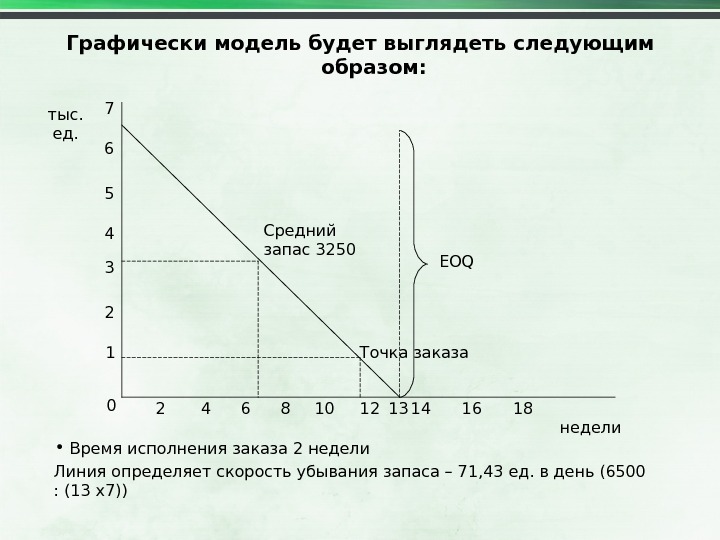 Графически модель будет выглядеть следующим образом:

тыс. ед.

7
6
5
4
3
2
1
0

Средний запас 3250

EOQ

Точка заказа

2 4 6 8 10 12 13 14 16 18

недели

• Время исполнения заказа 2 недели

Линия определяет скорость убывания запаса – 71,43 ед. в день (6500 : (13 х7))